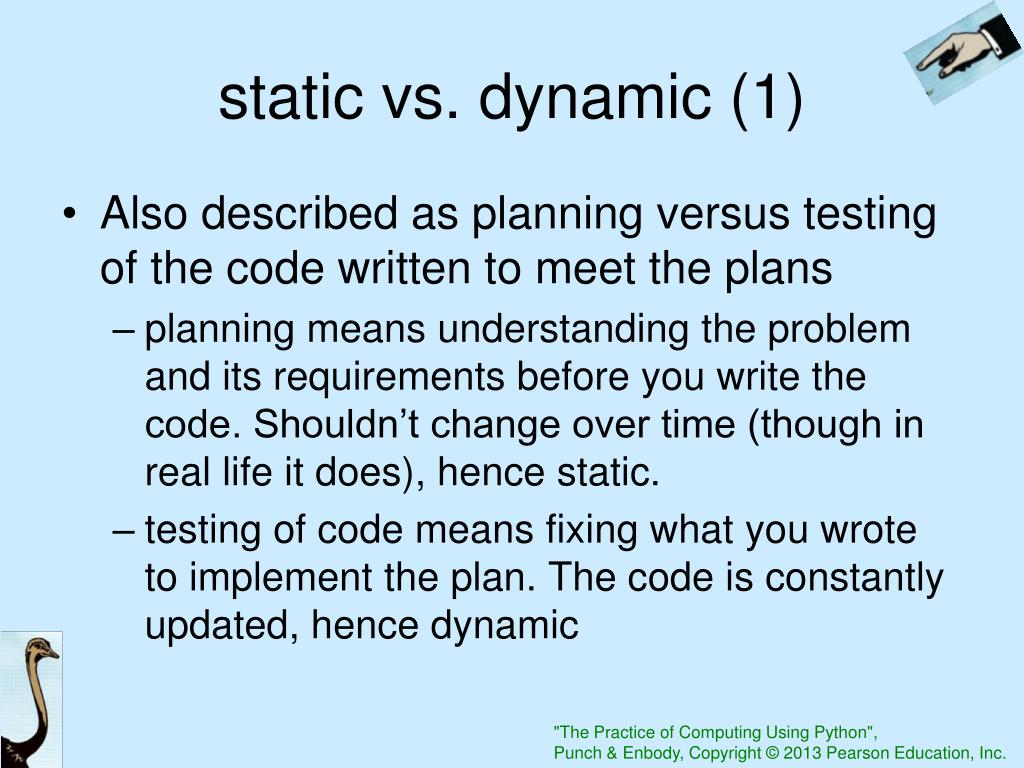 static vs. dynamic (1)

• Also described as planning versus testing of the code written to meet the plans

– planning means understanding the problem and its requirements before you write the code. Shouldn’t change over time (though in real life it does), hence static.

– testing of code means fixing what you wrote to implement the plan. The code is constantly updated, hence dynamic

"The Practice of Computing Using Python", Punch & Enbody, Copyright © 2013 Pearson Education, Inc.